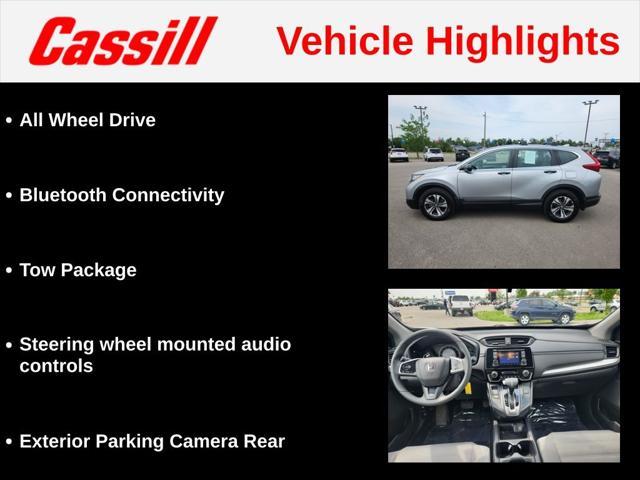 Cassill Vehicle Highlights

• All Wheel Drive

• Bluetooth Connectivity

• Tow Package

• Steering wheel mounted audio controls

• Exterior Parking Camera Rear